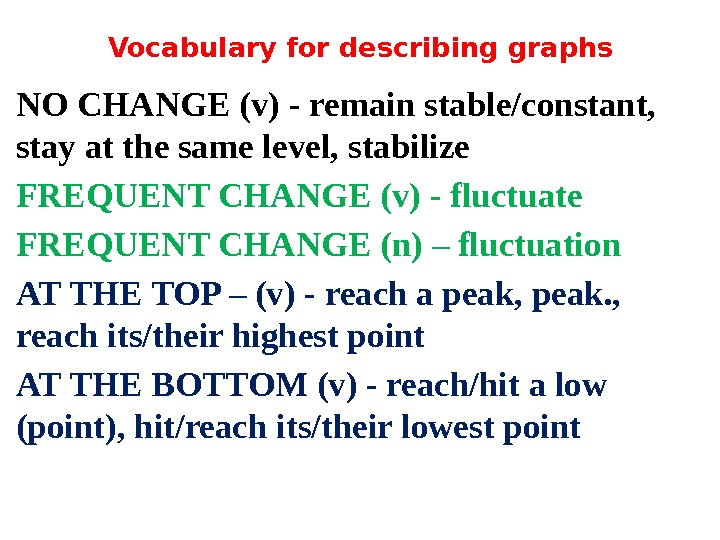 Vocabulary for describing graphs

NO CHANGE (v) - remain stable/constant, stay at the same level, stabilize

FREQUENT CHANGE (v) - fluctuate

FREQUENT CHANGE (n) – fluctuation

AT THE TOP – (v) - reach a peak, peak., reach its/their highest point

AT THE BOTTOM (v) - reach/hit a low (point), hit/reach its/their lowest point